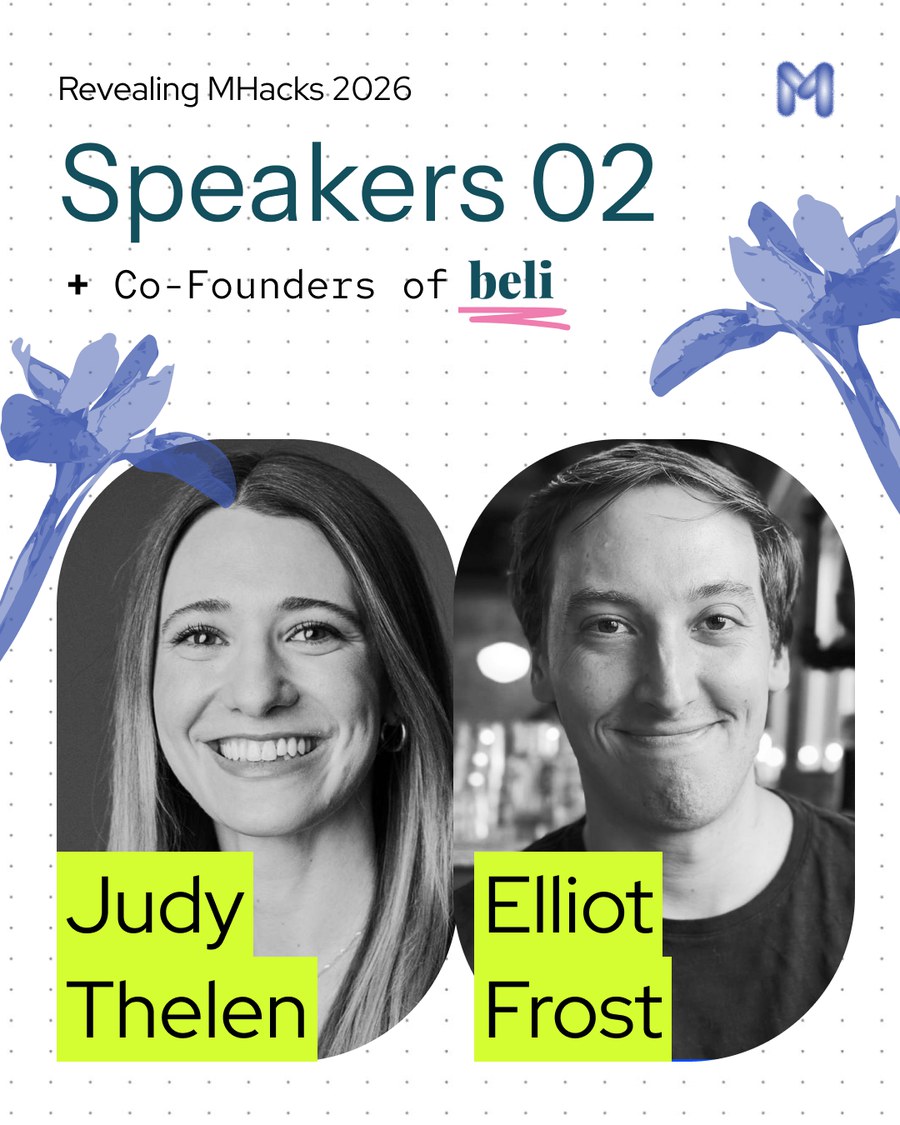 Revealing MHacks 2026

M

Speakers 02

+ Co-Founders of beli

Judy
Thelen

Elliot
Frost